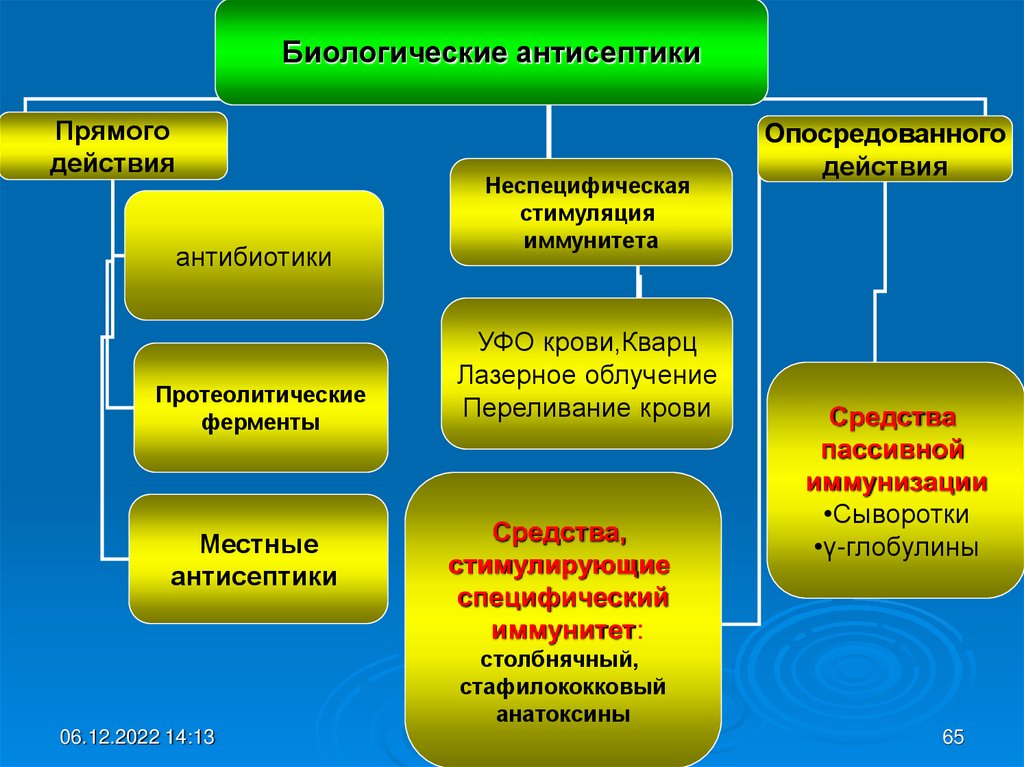 Биологические антисептики

Прямого действия

антибиотики

Протеолитические ферменты

Местные антисептики

Неспецифическая стимуляция иммунитета

УФО крови,Кварц
Лазерное облучение
Переливание крови

Средства, стимулирующие специфический иммунитет:
столбнячный, стафилококковый анатоксины

Опосредованного действия

Средства пассивной иммунизации
•Сыворотки
•γ-глобулины

06.12.2022 14:13

65